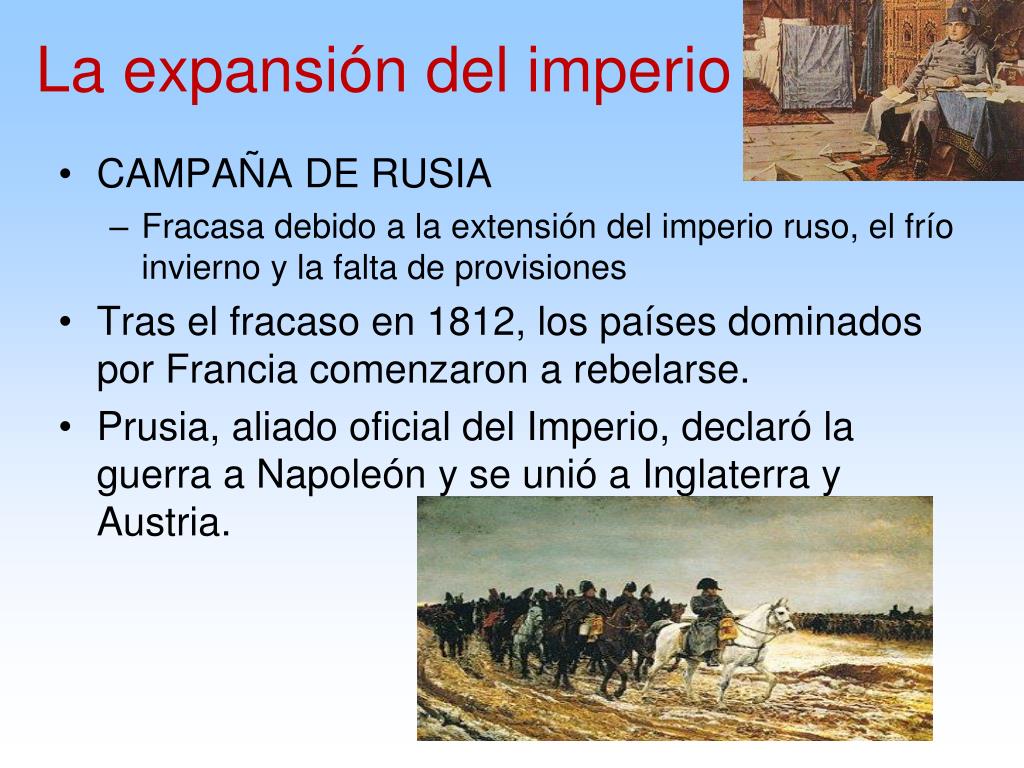 La expansión del imperio

• CAMPAÑA DE RUSIA
– Fracasa debido a la extensión del imperio ruso, el frío invierno y la falta de provisiones

• Tras el fracaso en 1812, los países dominados por Francia comenzaron a rebelarse.

• Prusia, aliado oficial del Imperio, declaró la guerra a Napoleón y se unió a Inglaterra y Austria.